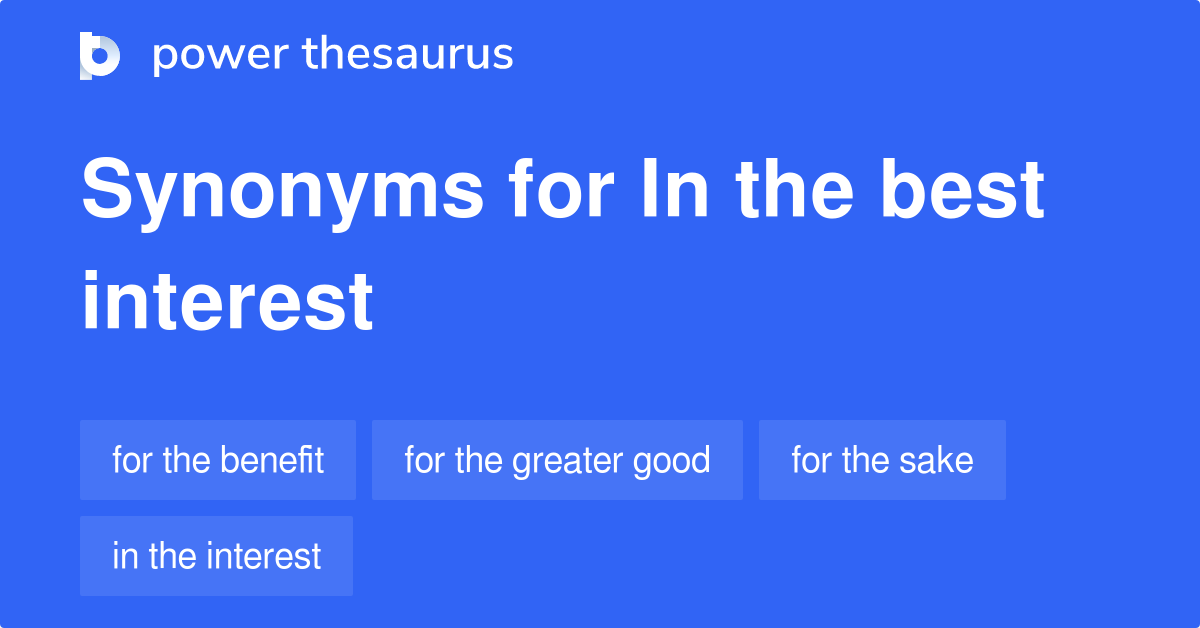 power thesaurus

Synonyms for In the best interest

for the benefit

for the greater good

for the sake

in the interest